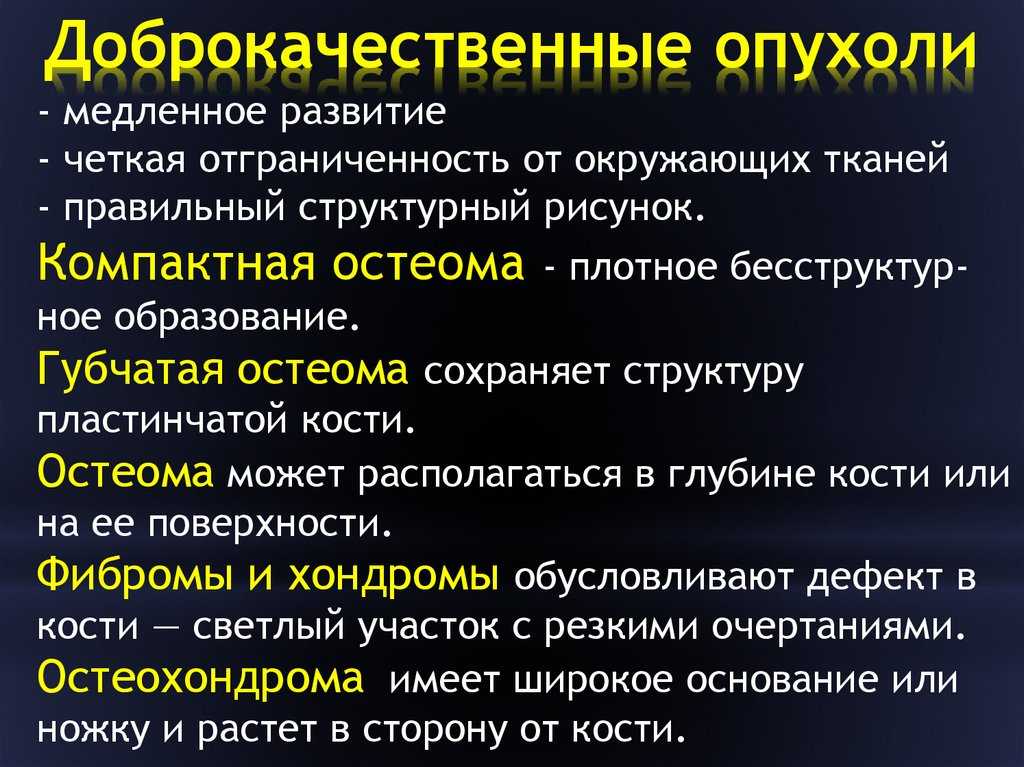 Доброкачественные опухоли
- медленное развитие
- четкая отграниченность от окружающих тканей
- правильный структурный рисунок.

Компактная остеома - плотное бесструктурное образование.

Губчатая остеома сохраняет структуру пластинчатой кости.

Остеома может располагаться в глубине кости или на ее поверхности.

Фибромы и хондромы обусловливают дефект в кости — светлый участок с резкими очертаниями.

Остеохондрома имеет широкое основание или ножку и растет в сторону от кости.